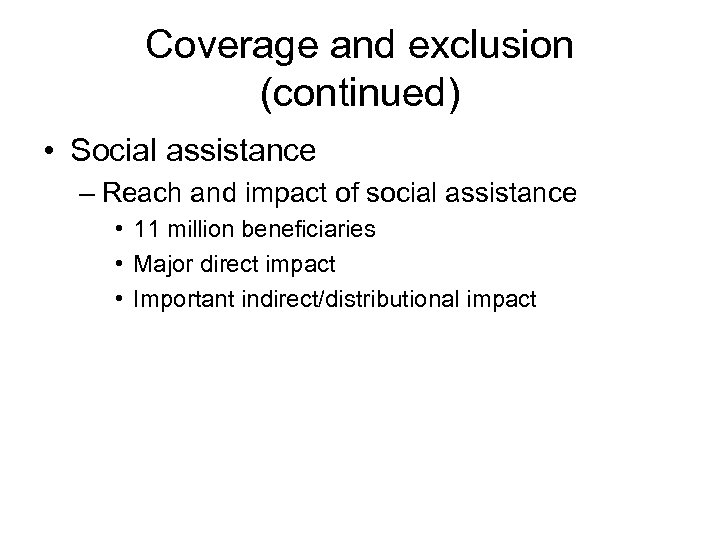 Coverage and exclusion (continued)

• Social assistance
– Reach and impact of social assistance
• 11 million beneficiaries
• Major direct impact
• Important indirect/distributional impact